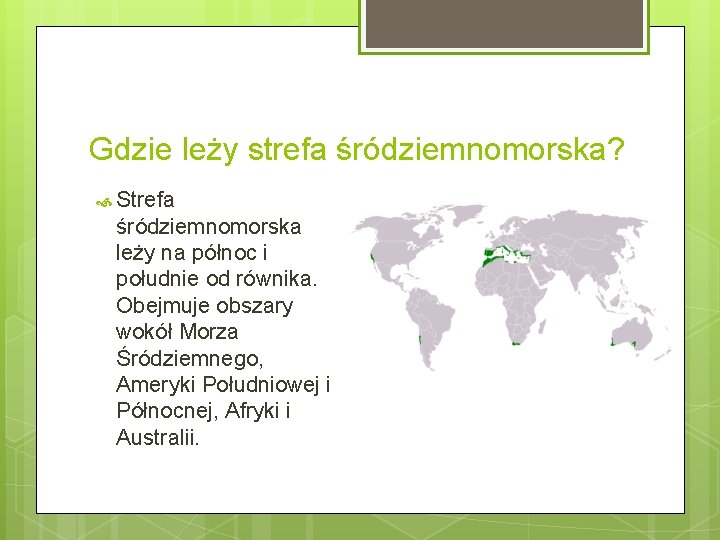 Gdzie leży strefa śródziemnomorska?

Strefa śródziemnomorska leży na północ i południe od równika. Obejmuje obszary wokół Morza Śródziemnego, Ameryki Południowej i Północnej, Afryki i Australii.